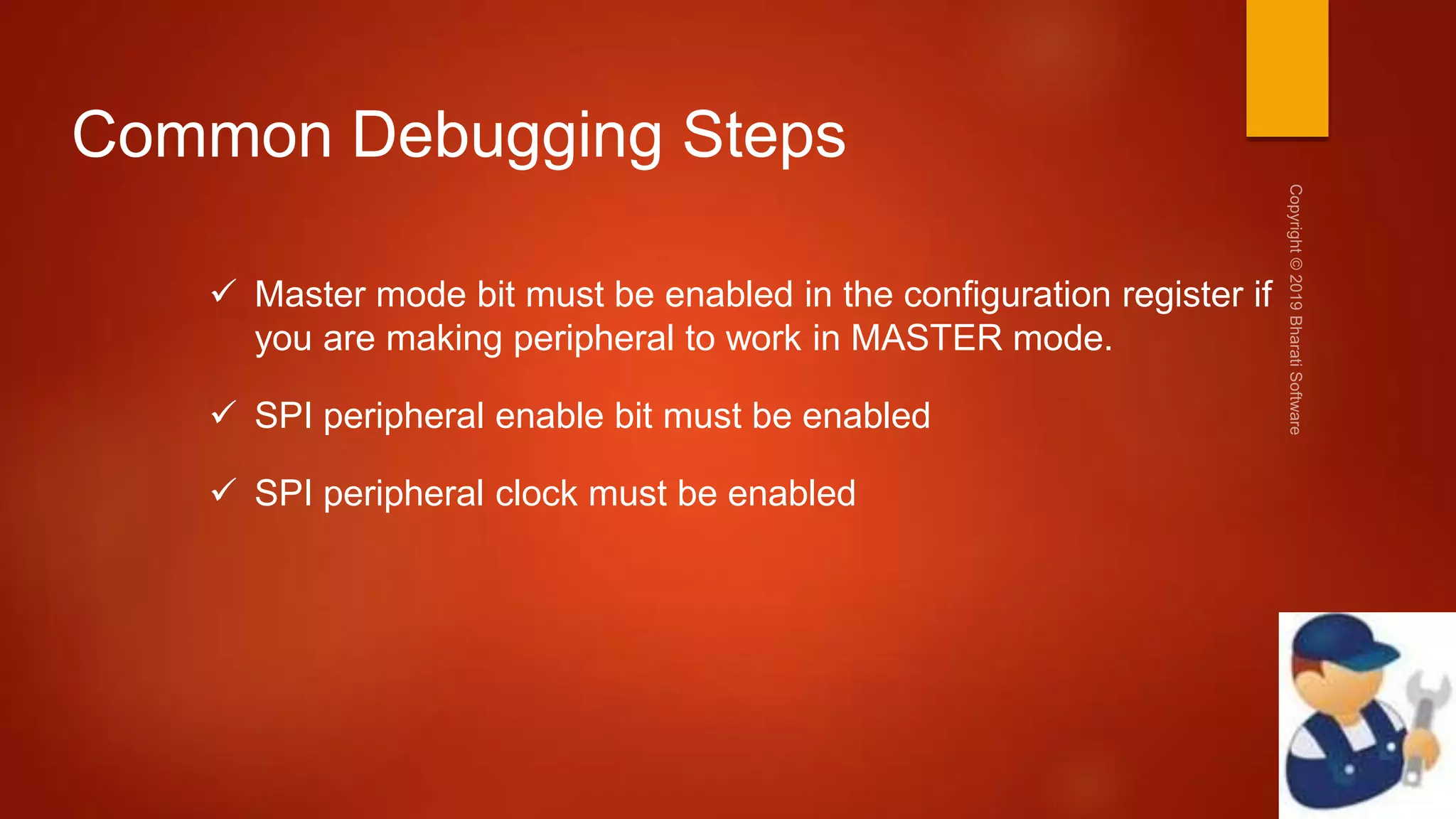 Common Debugging Steps

✓ Master mode bit must be enabled in the configuration register if you are making peripheral to work in MASTER mode.

✓ SPI peripheral enable bit must be enabled

✓ SPI peripheral clock must be enabled

Copyright © 2019 Bharati Software